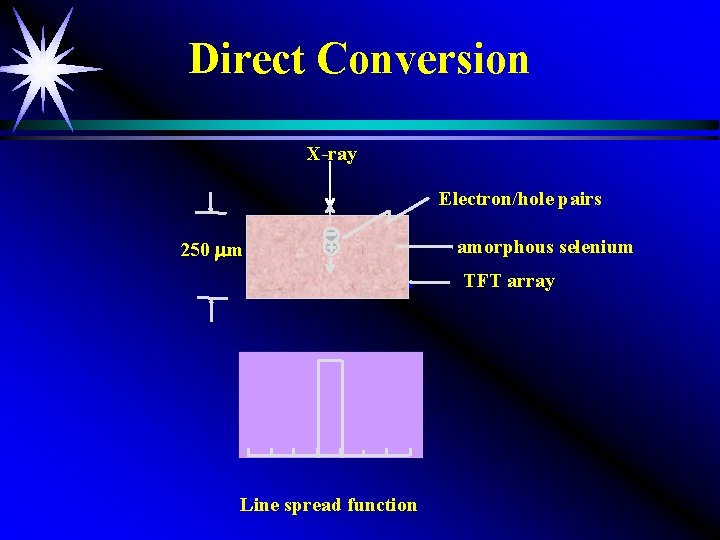 Direct Conversion

X-ray

Electron/hole pairs

250 $\mu$m

amorphous selenium

TFT array

Line spread function